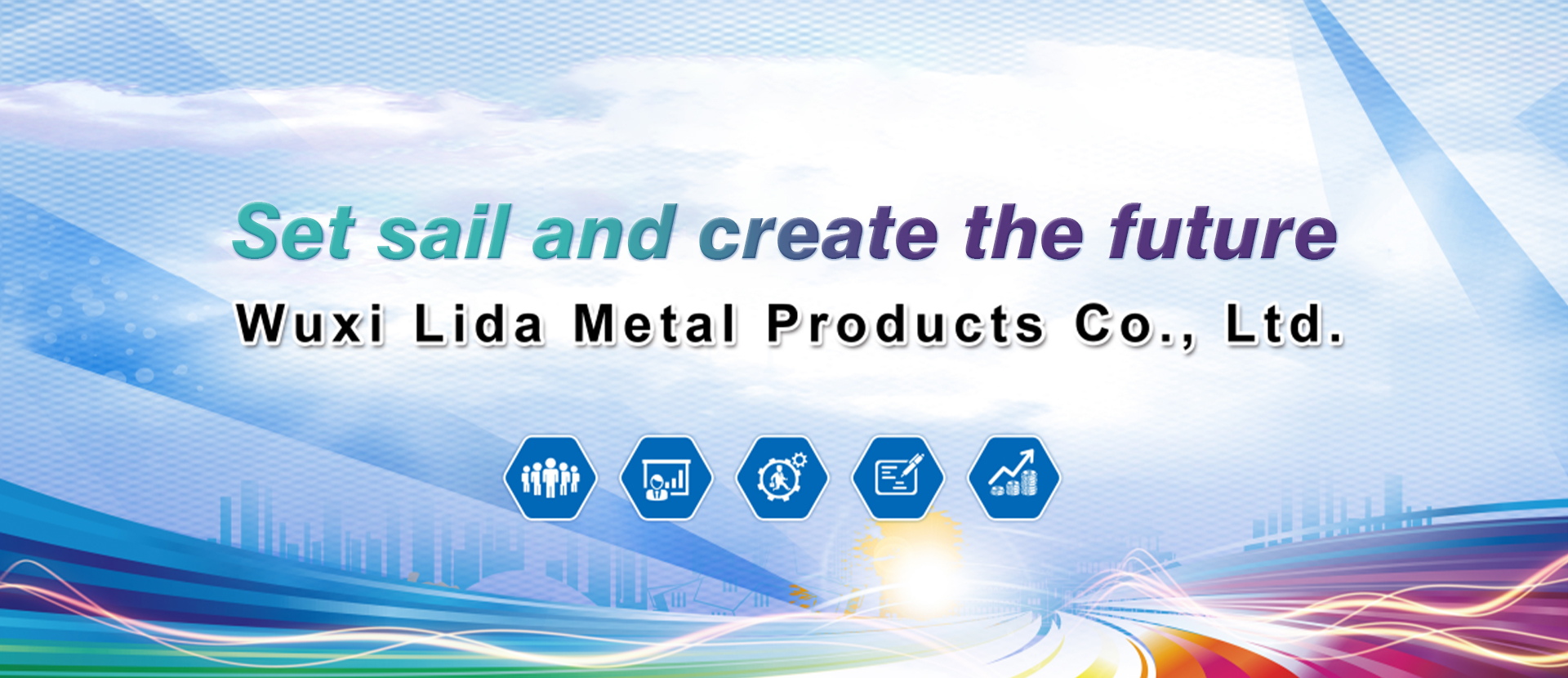 Set sail and create the future

Wuxi Lida Metal Products Co., Ltd.